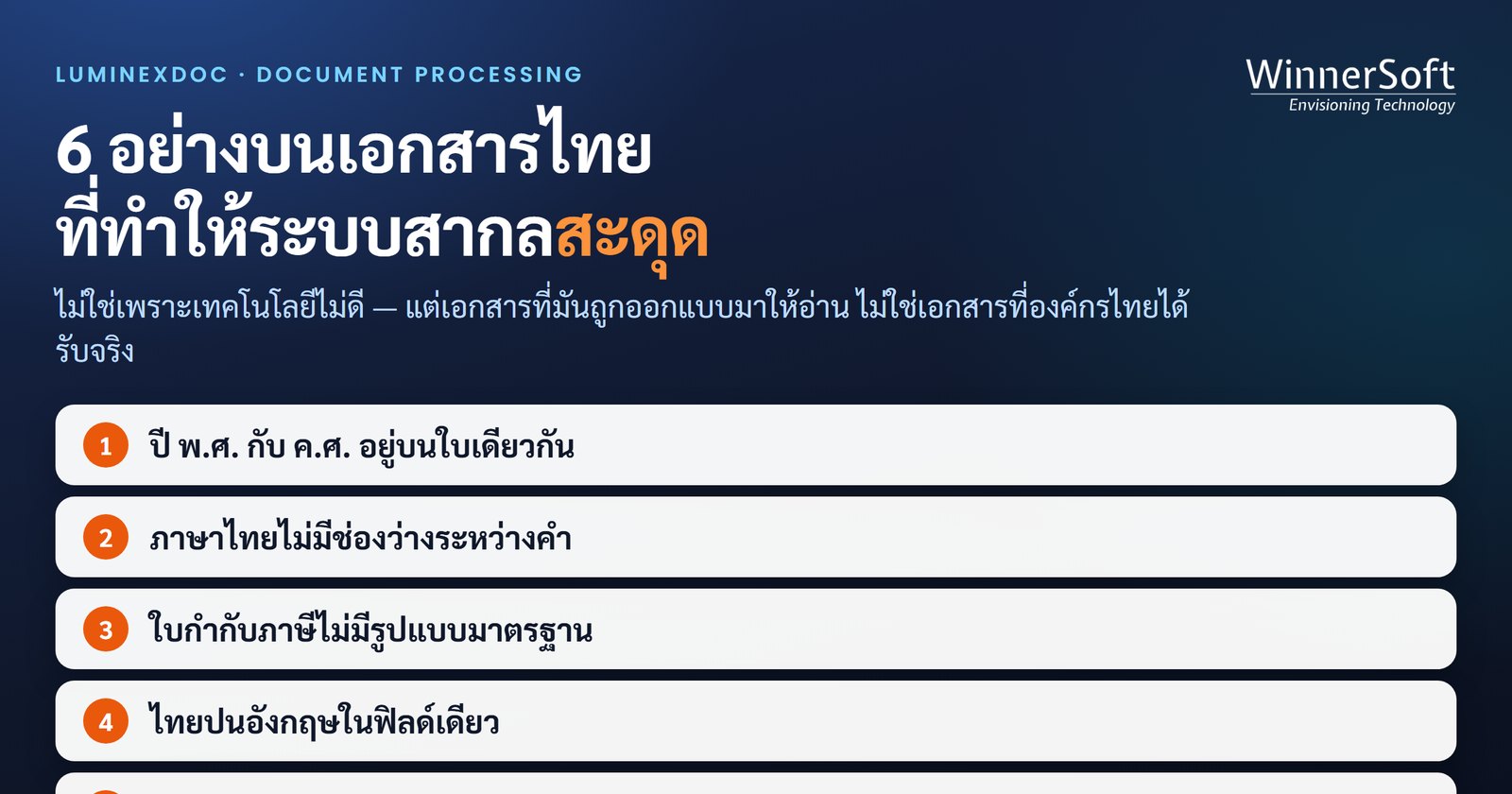 LUMINEXDOC · DOCUMENT PROCESSING

WinnerSoft
Envisioning Technology

6 อย่างบนเอกสารไทย ที่ทำให้ระบบสากลสะดุด

ไม่ใช่เพราะเทคโนโลยีไม่ดี — แต่เอกสารที่มันถูกออกแบบมาให้อ่าน ไม่ใช่เอกสารที่องค์กรไทยได้รับจริง

1 ปี พ.ศ. กับ ค.ศ. อยู่บนใบเดียวกัน

2 ภาษาไทยไม่มีช่องว่างระหว่างคำ

3 ใบกำกับภาษีไม่มีรูปแบบมาตรฐาน

4 ไทยปนอังกฤษในฟิลด์เดียว